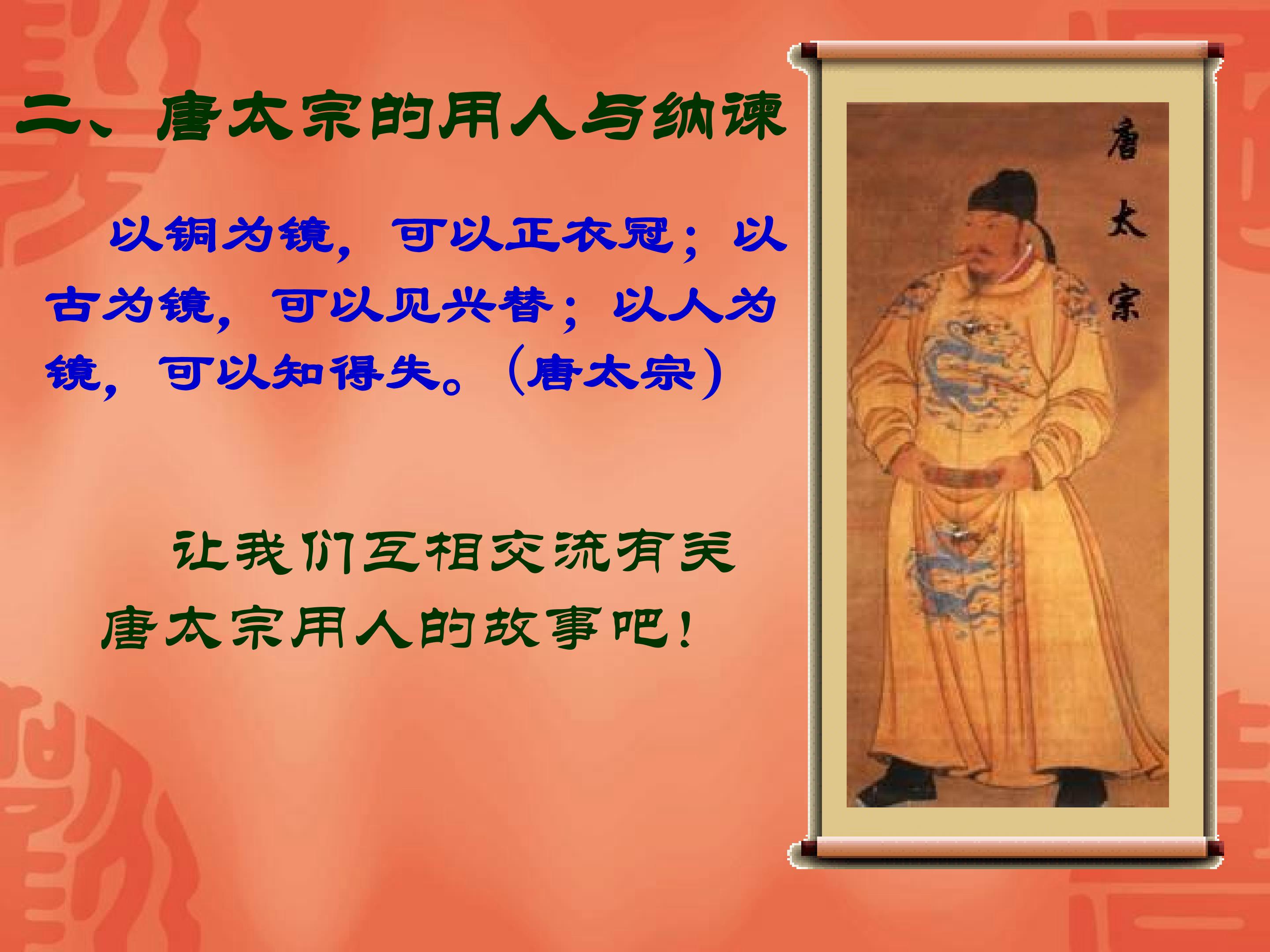 二、唐太宗的用人与纳谏

以铜为镜，可以正衣冠；以古为镜，可以见兴替；以人为镜，可以知得失。（唐太宗）

让我们互相交流有关唐太宗用人的故事吧！

唐太宗